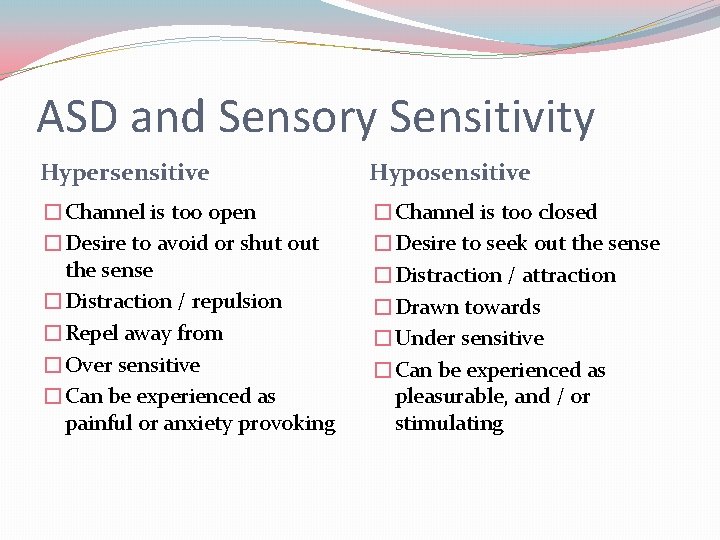 ASD and Sensory Sensitivity

Hypersensitive

☐ Channel is too open
☐ Desire to avoid or shut out the sense
☐ Distraction / repulsion
☐ Repel away from
☐ Over sensitive
☐ Can be experienced as painful or anxiety provoking

Hyposensitive

☐ Channel is too closed
☐ Desire to seek out the sense
☐ Distraction / attraction
☐ Drawn towards
☐ Under sensitive
☐ Can be experienced as pleasurable, and / or stimulating